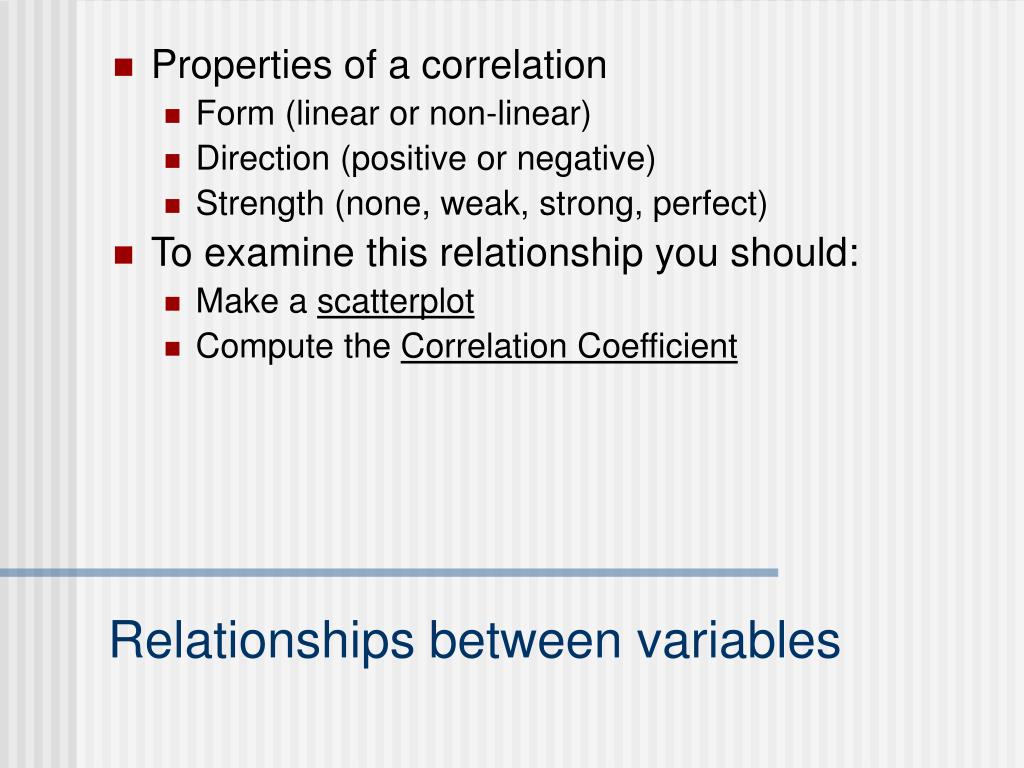 Properties of a correlation
Form (linear or non-linear)
Direction (positive or negative)
Strength (none, weak, strong, perfect)
To examine this relationship you should:
Make a scatterplot
Compute the Correlation Coefficient

Relationships between variables